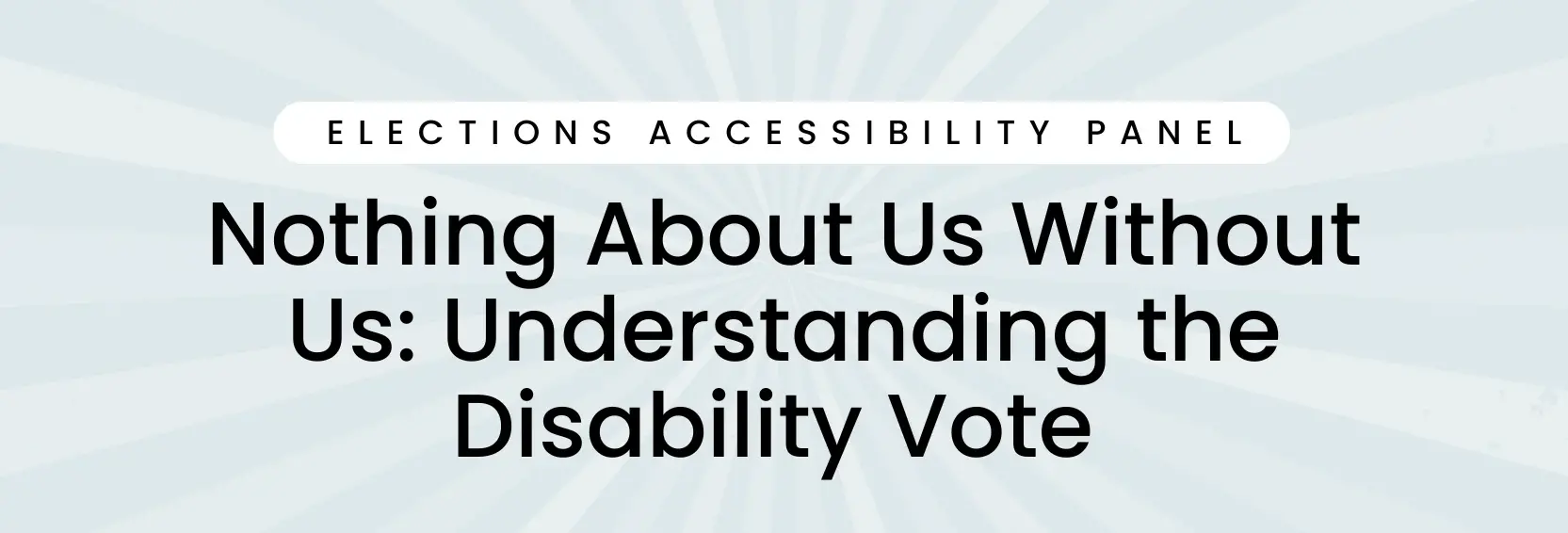 ELECTIONS ACCESSIBILITY PANEL

Nothing About Us Without Us: Understanding the Disability Vote